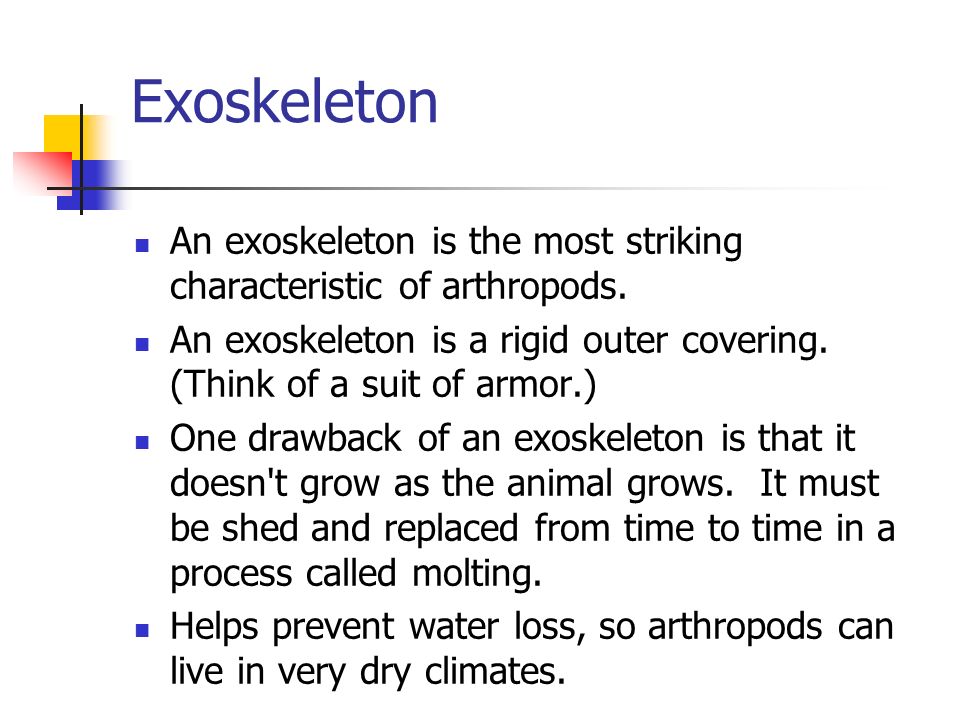 Exoskeleton

- An exoskeleton is the most striking characteristic of arthropods.
- An exoskeleton is a rigid outer covering. (Think of a suit of armor.)
- One drawback of an exoskeleton is that it doesn't grow as the animal grows. It must be shed and replaced from time to time in a process called molting.
- Helps prevent water loss, so arthropods can live in very dry climates.